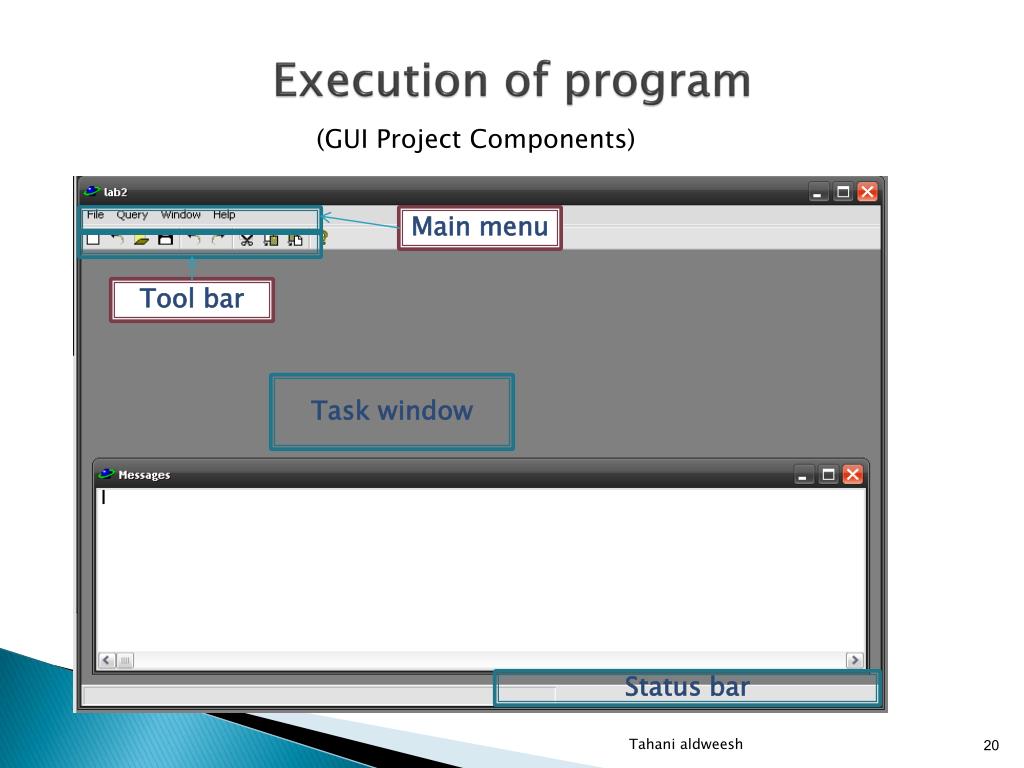 Execution of program

(GUI Project Components)

lab2

File Query Window Help

Main menu

Tool bar

Task window

Messages

Status bar

Tahani aldweesh

20